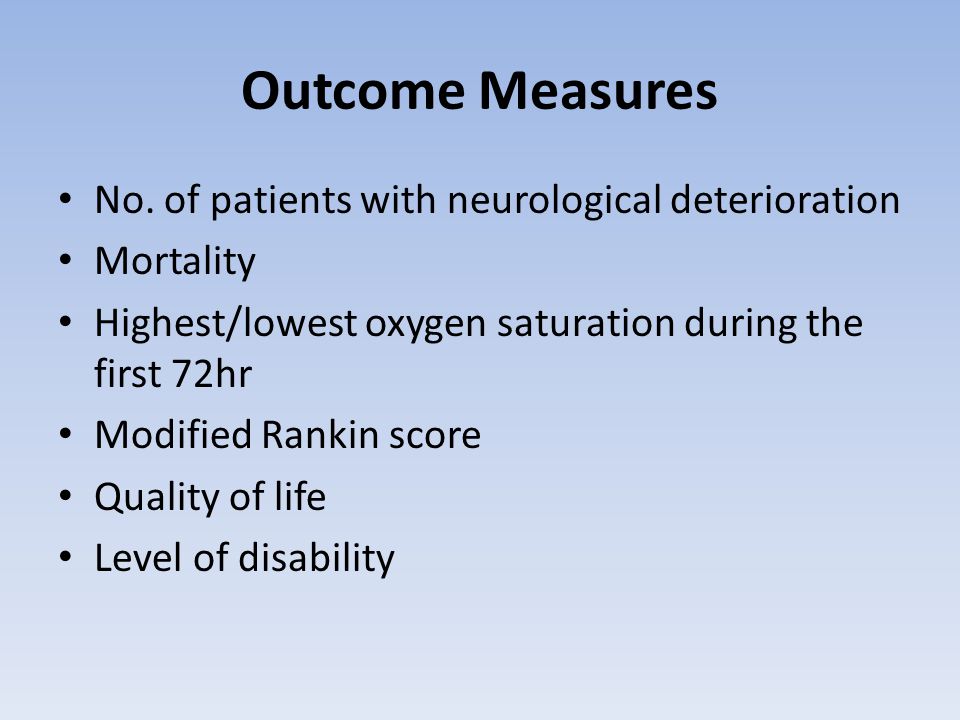 Outcome Measures

• No. of patients with neurological deterioration
• Mortality
• Highest/lowest oxygen saturation during the first 72hr
• Modified Rankin score
• Quality of life
• Level of disability